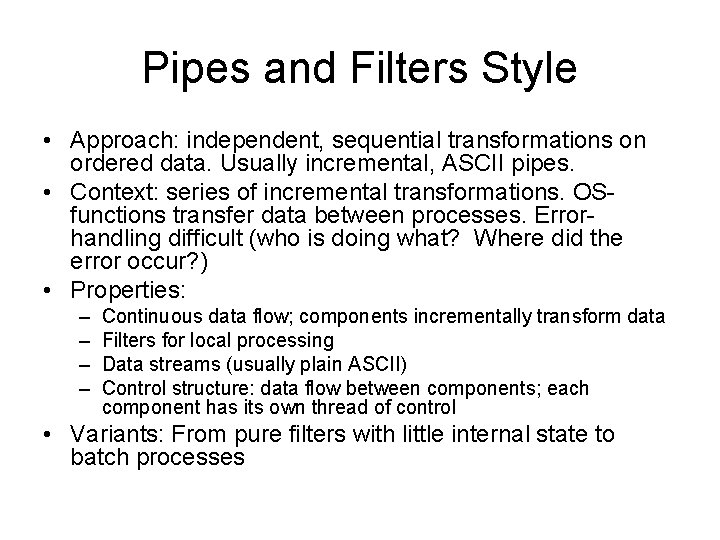 Pipes and Filters Style

• Approach: independent, sequential transformations on ordered data. Usually incremental, ASCII pipes.
• Context: series of incremental transformations. OS-functions transfer data between processes. Error-handling difficult (who is doing what? Where did the error occur?)
• Properties:
– Continuous data flow; components incrementally transform data
– Filters for local processing
– Data streams (usually plain ASCII)
– Control structure: data flow between components; each component has its own thread of control
• Variants: From pure filters with little internal state to batch processes